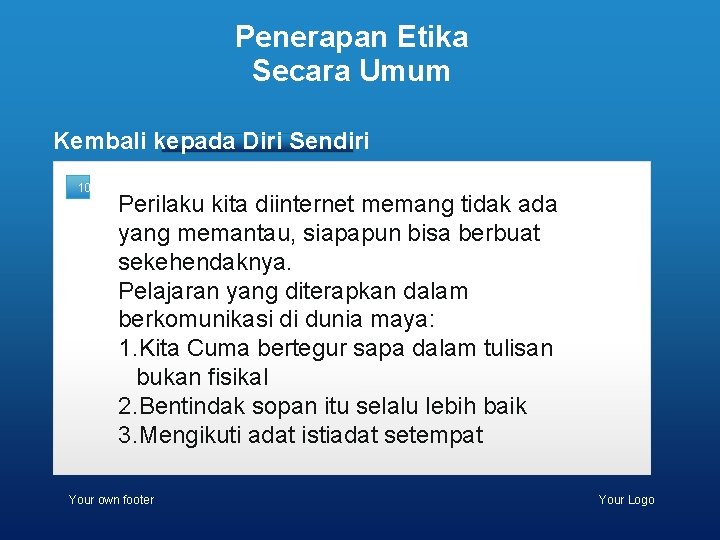 Penerapan Etika
Secara Umum

Kembali kepada Diri Sendiri

10

Perilaku kita diinternet memang tidak ada yang memantau, siapapun bisa berbuat sekehendaknya.
Pelajaran yang diterapkan dalam berkomunikasi di dunia maya:
1.Kita Cuma bertegur sapa dalam tulisan bukan fisikal
2.Bentindak sopan itu selalu lebih baik
3.Mengikuti adat istiadat setempat

Your own footer

Your Logo